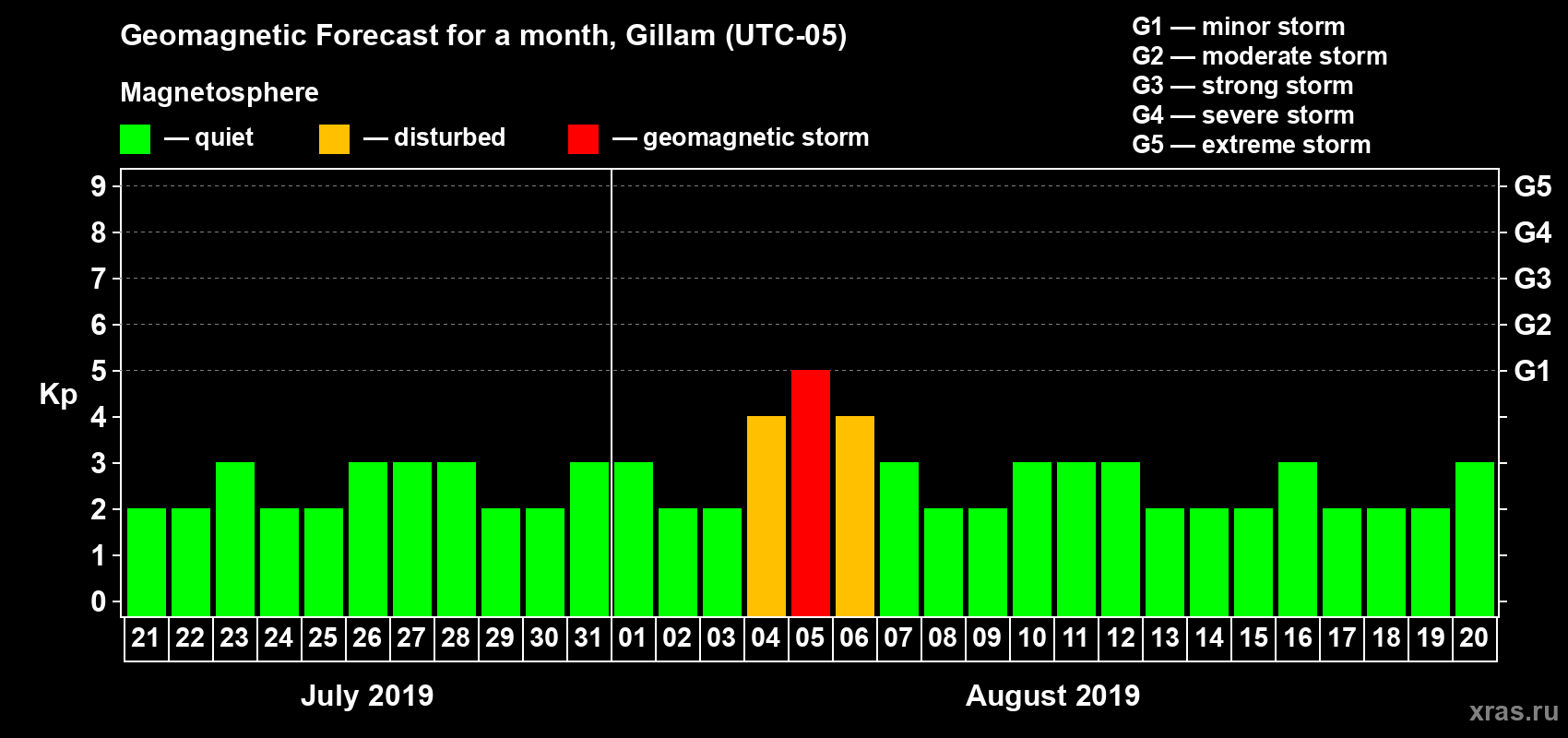 Geomagnetic Forecast for a month, Gillam (UTC-05)

Magnetosphere

— quiet — disturbed — geomagnetic storm

G1 — minor storm
G2 — moderate storm
G3 — strong storm
G4 — severe storm
G5 — extreme storm

Kp

9 8 7 6 5 4 3 2 1 0

G5 G4 G3 G2 G1

21 22 23 24 25 26 27 28 29 30 31 01 02 03 04 05 06 07 08 09 10 11 12 13 14 15 16 17 18 19 20

July 2019

August 2019

xras.ru